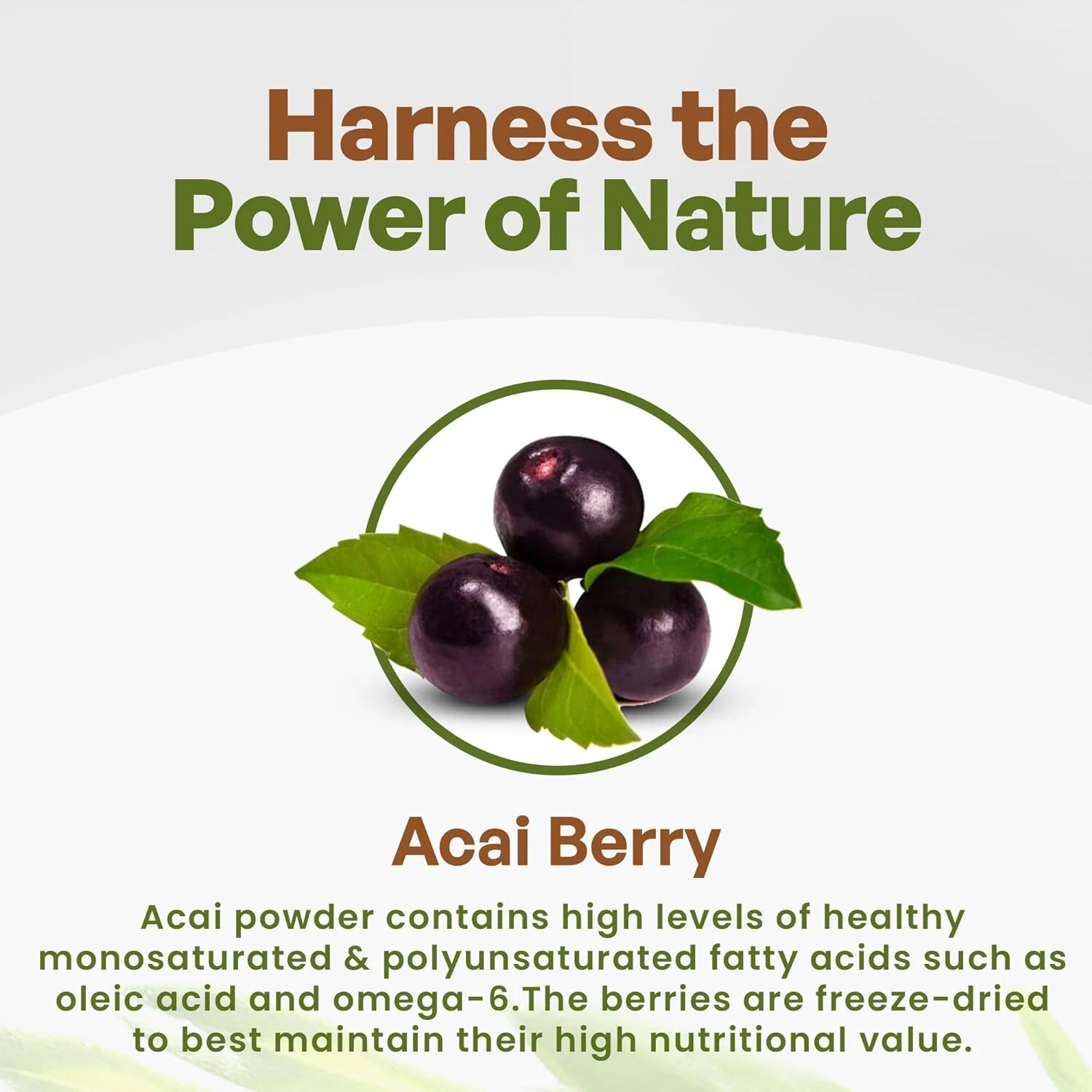 Harness the
Power of Nature

Acai Berry

Acai powder contains high levels of healthy monosaturated & polyunsaturated fatty acids such as oleic acid and omega-6.The berries are freeze-dried to best maintain their high nutritional value.